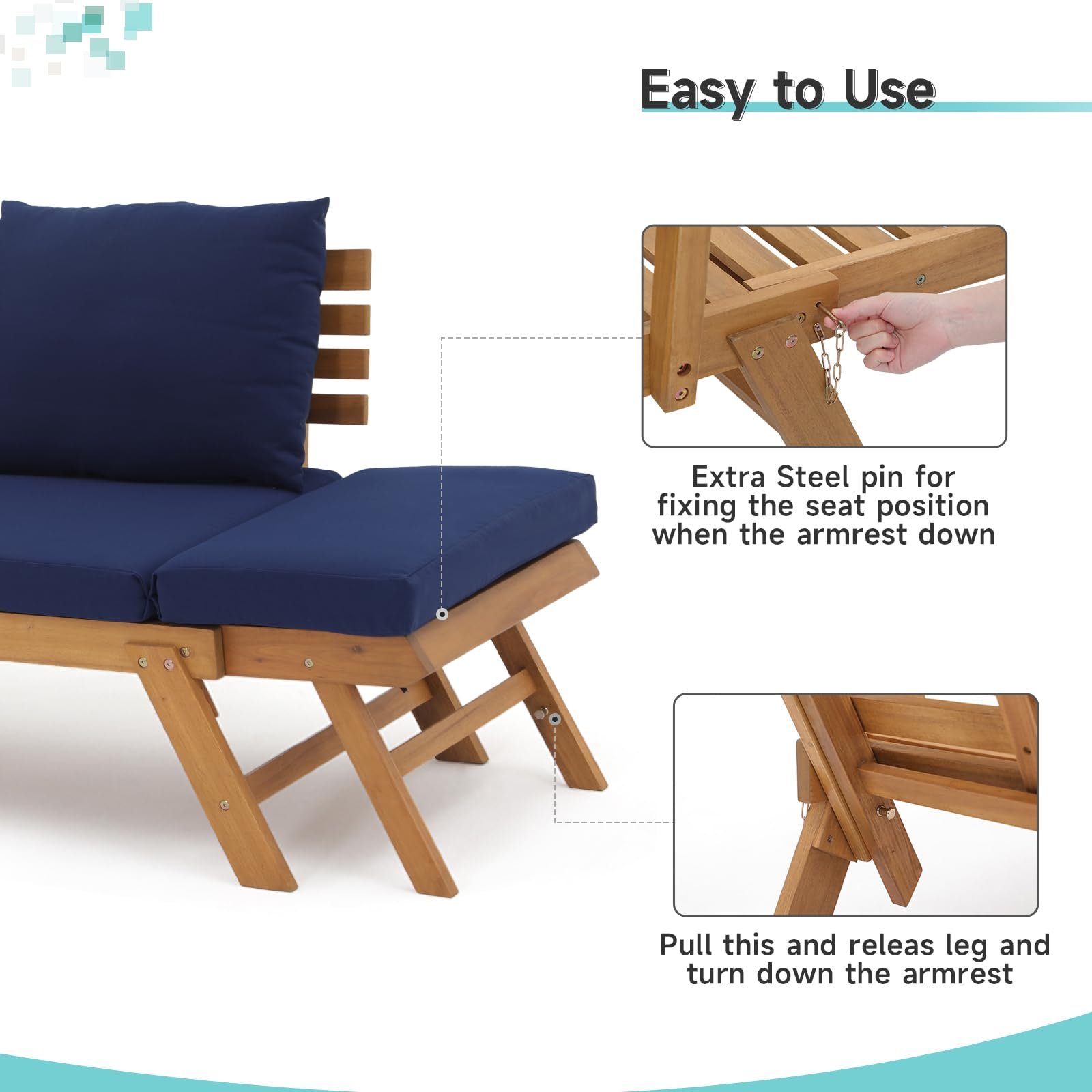 Easy to Use

Extra Steel pin for fixing the seat position when the armrest down

Pull this and releas leg and turn down the armrest